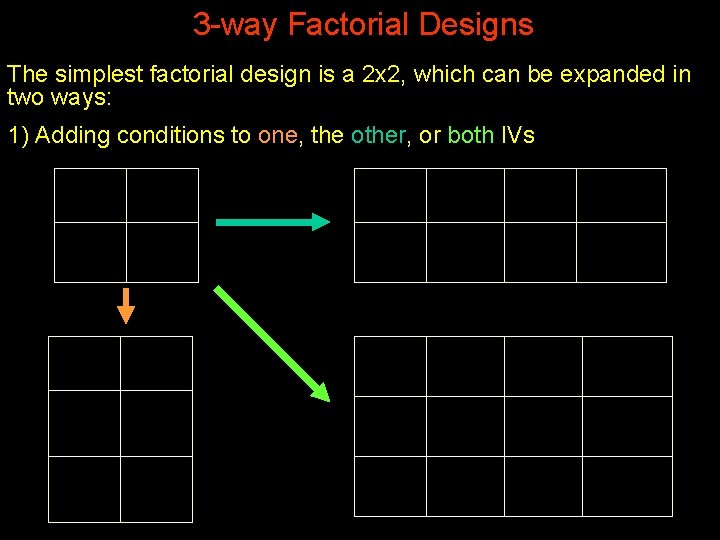 3-way Factorial Designs

The simplest factorial design is a 2x2, which can be expanded in two ways:

1) Adding conditions to one, the other, or both IVs